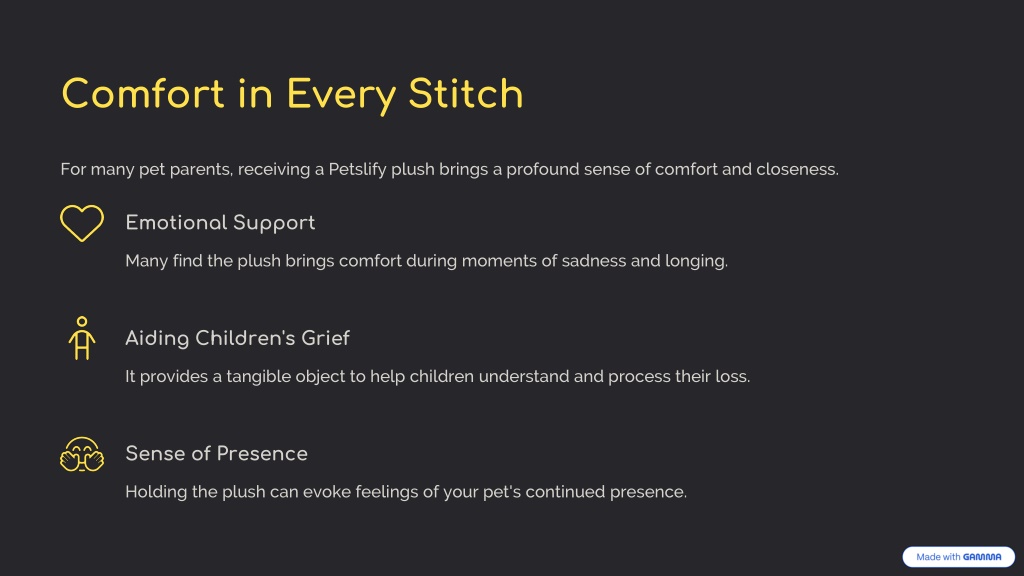 Comfort in Every Stitch

For many pet parents, receiving a Petslify plush brings a profound sense of comfort and closeness.

Emotional Support

Many find the plush brings comfort during moments of sadness and longing.

Aiding Children's Grief

It provides a tangible object to help children understand and process their loss.

Sense of Presence

Holding the plush can evoke feelings of your pet's continued presence.

Made with GAMMA